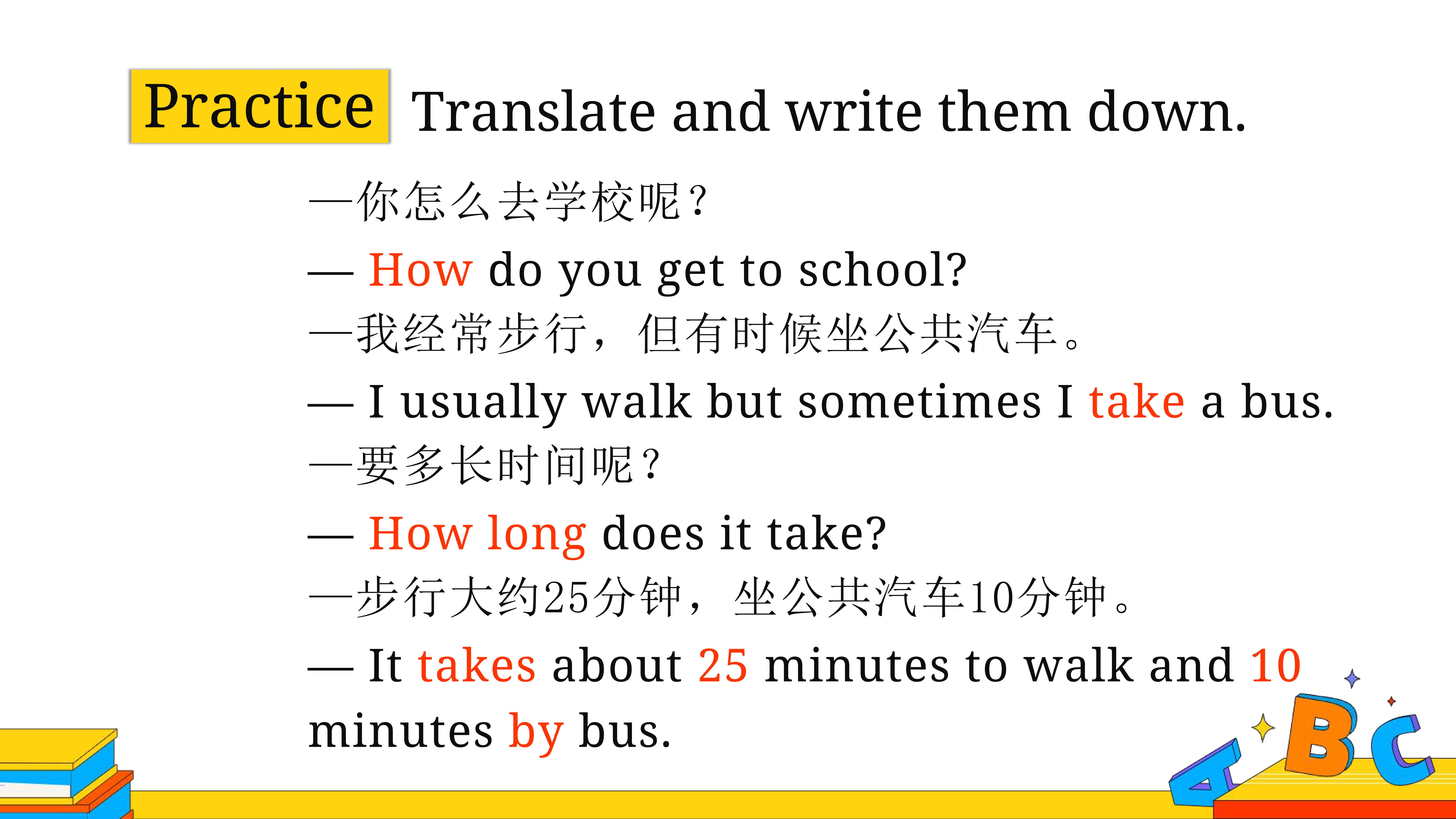 Practice Translate and write them down.

—你怎么去学校呢?

— How do you get to school?

—我经常步行，但有时候坐公共汽车。

— I usually walk but sometimes I take a bus.

—要多长时间呢?

— How long does it take?

—步行大约25分钟，坐公共汽车10分钟。

— It takes about 25 minutes to walk and 10 minutes by bus.

A B C